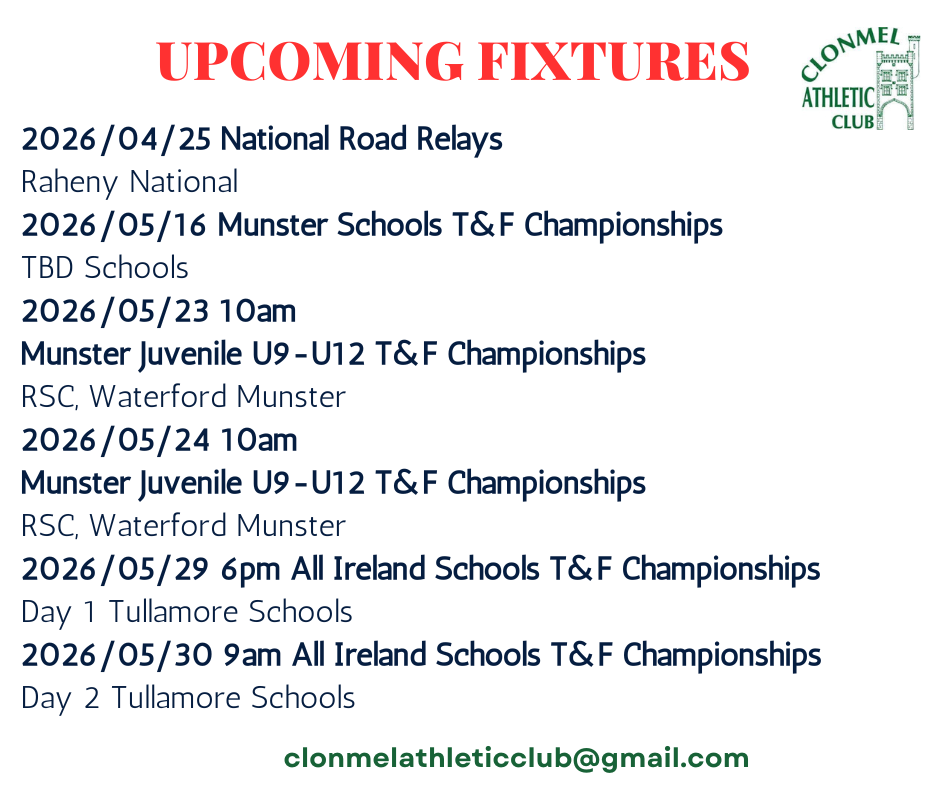 UPCOMING FIXTURES

CLONMEL ATHLETIC CLUB

2026/04/25 National Road Relays
Raheny National

2026/05/16 Munster Schools T&F Championships
TBD Schools

2026/05/23 10am
Munster Juvenile U9-U12 T&F Championships
RSC, Waterford Munster

2026/05/24 10am
Munster Juvenile U9-U12 T&F Championships
RSC, Waterford Munster

2026/05/29 6pm All Ireland Schools T&F Championships
Day 1 Tullamore Schools

2026/05/30 9am All Ireland Schools T&F Championships
Day 2 Tullamore Schools

clonmelathleticclub@gmail.com